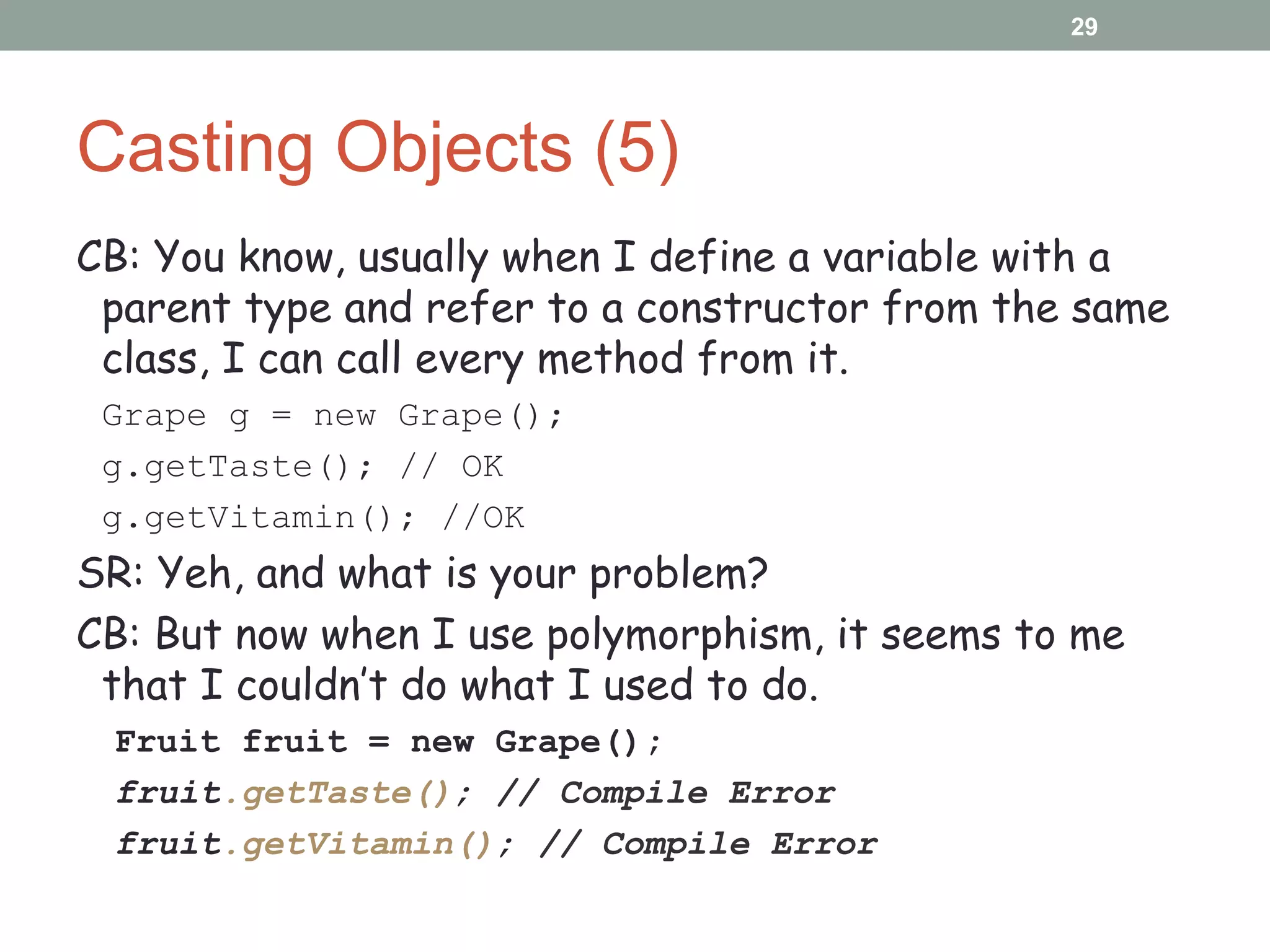 29

Casting Objects (5)

CB: You know, usually when I define a variable with a parent type and refer to a constructor from the same class, I can call every method from it.

Grape g = new Grape();

g.getTaste(); // OK

g.getVitamin(); //OK

SR: Yeh, and what is your problem?

CB: But now when I use polymorphism, it seems to me that I couldn't do what I used to do.

Fruit fruit = new Grape();

fruit.getTaste(); // Compile Error

fruit.getVitamin(); // Compile Error